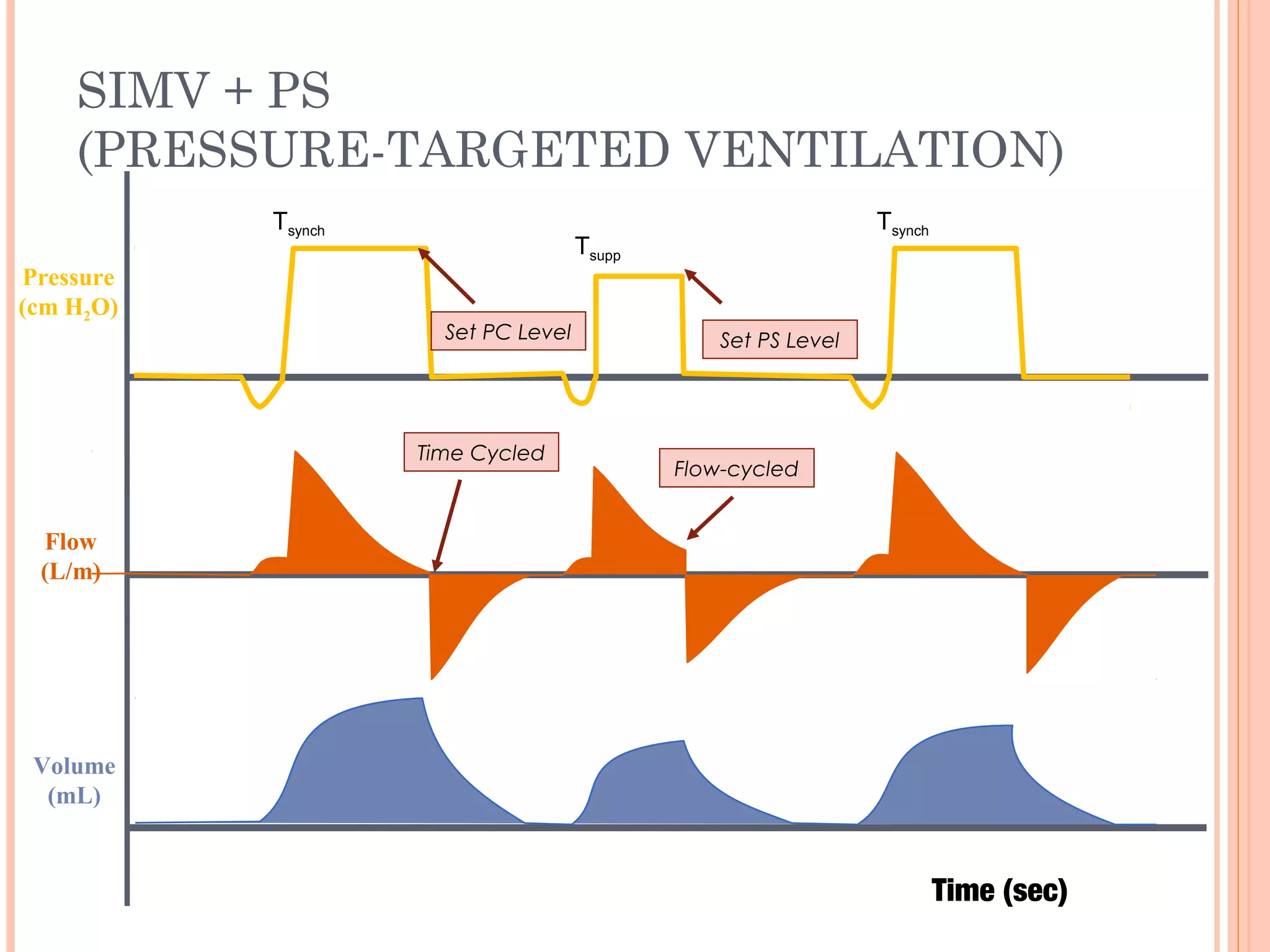 SIMV + PS
(PRESSURE-TARGETED VENTILATION)

$T_{synch}$

$T_{supp}$

$T_{synch}$

Pressure (cm $H_2O$)

Set PC Level

Set PS Level

Time Cycled

Flow-cycled

Flow (L/m)

Volume (mL)

Time (sec)